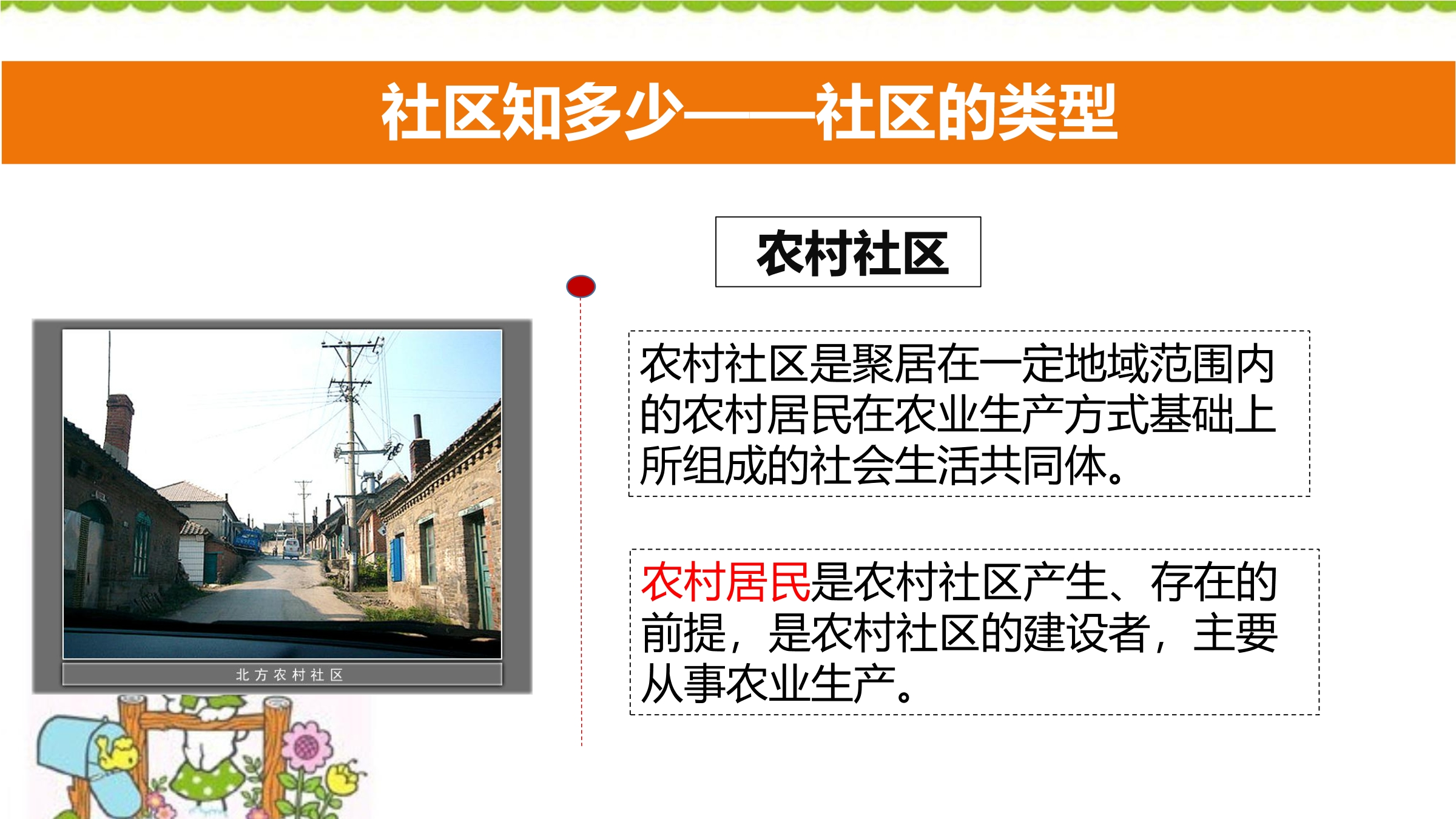 社区知多少——社区的类型

农村社区

北方农村社区

农村社区是聚居在一定地域范围内的农村居民在农业生产方式基础上所组成的社会生活共同体。

农村居民是农村社区产生、存在的前提，是农村社区的建设者，主要从事农业生产。